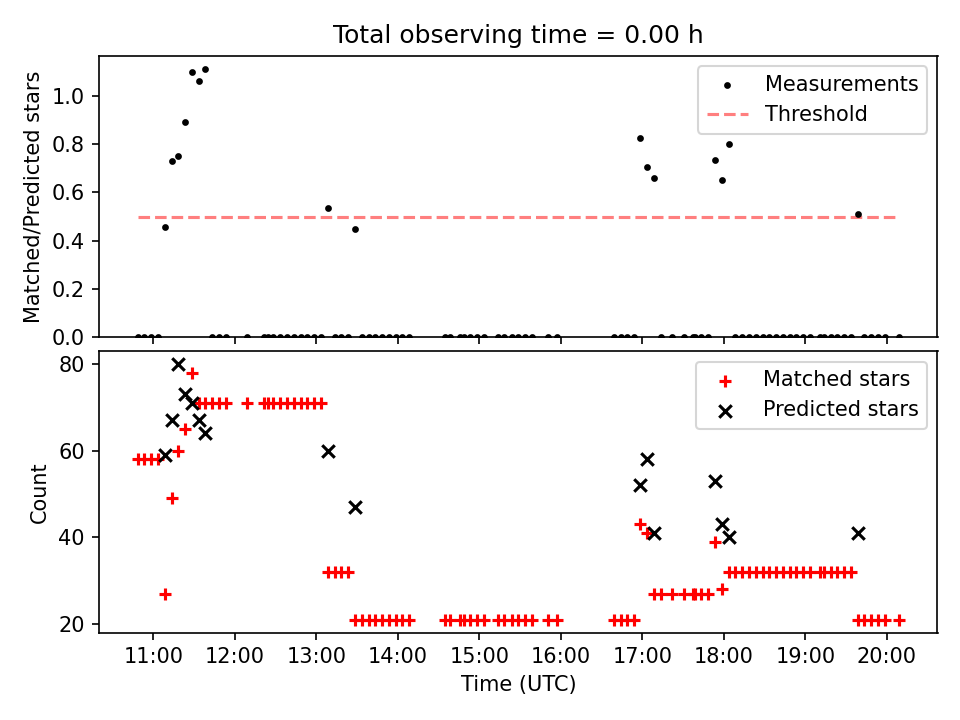 Total observing time = 0.00 h

Matched/Predicted stars

1.0
0.8
0.6
0.4
0.2
0.0

Measurements
Threshold

Count

80
60
40
20

Matched stars
Predicted stars

11:00 12:00 13:00 14:00 15:00 16:00 17:00 18:00 19:00 20:00

Time (UTC)